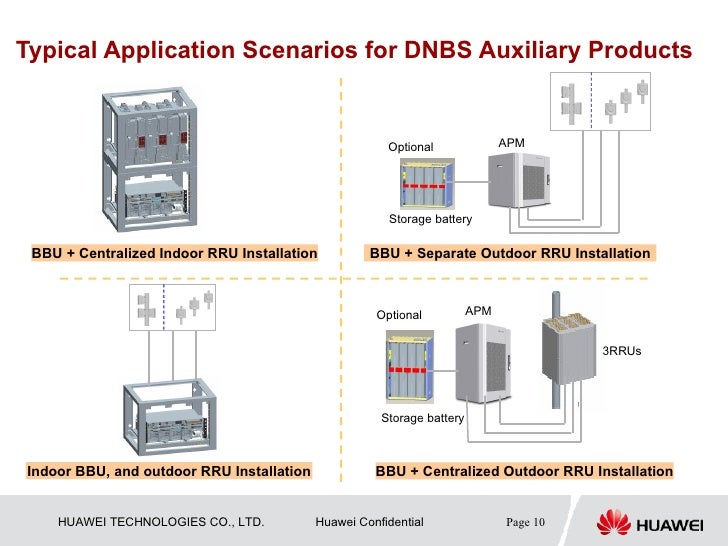 Typical Application Scenarios for DNBS Auxiliary Products

BBU + Centralized Indoor RRU Installation

Optional

APM

Storage battery

BBU + Separate Outdoor RRU Installation

Indoor BBU, and outdoor RRU Installation

Optional

APM

3RRUs

Storage battery

BBU + Centralized Outdoor RRU Installation

HUAWEI TECHNOLOGIES CO., LTD.

Huawei Confidential

Page 10

HUAWEI